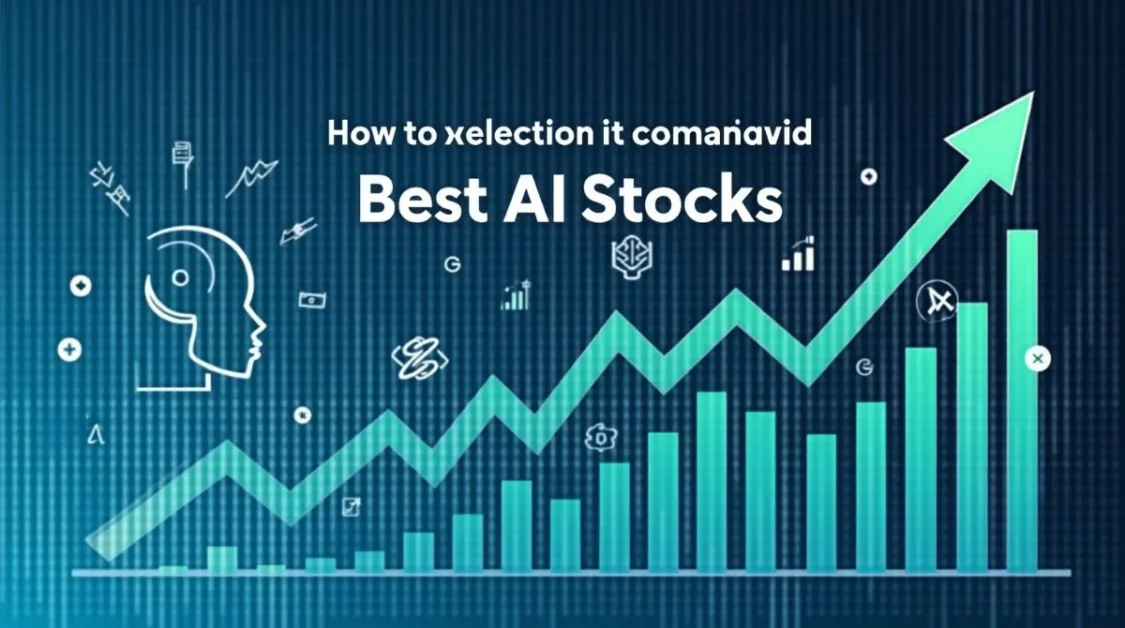 How to xelection it comanavid
Best AI Stocks